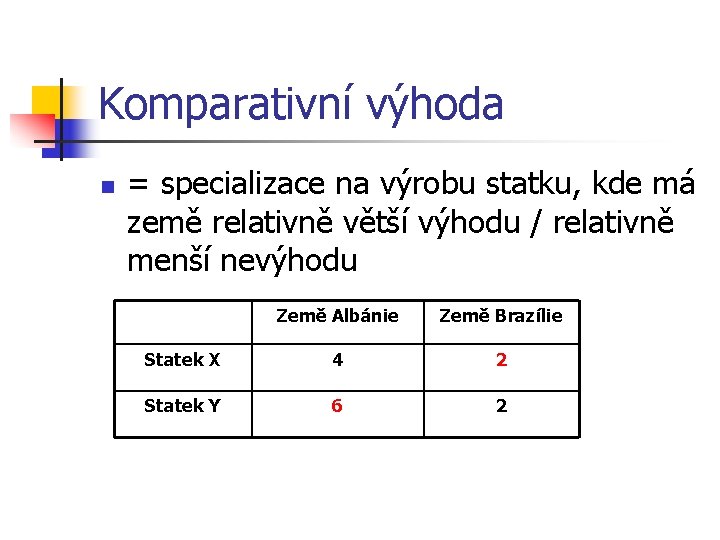 Komparativní výhoda

= specializace na výrobu statku, kde má země relativně větší výhodu / relativně menší nevýhodu

| | Země Albánie | Země Brazílie |
|---|---|---|
| Statek X | 4 | 2 |
| Statek Y | 6 | 2 |